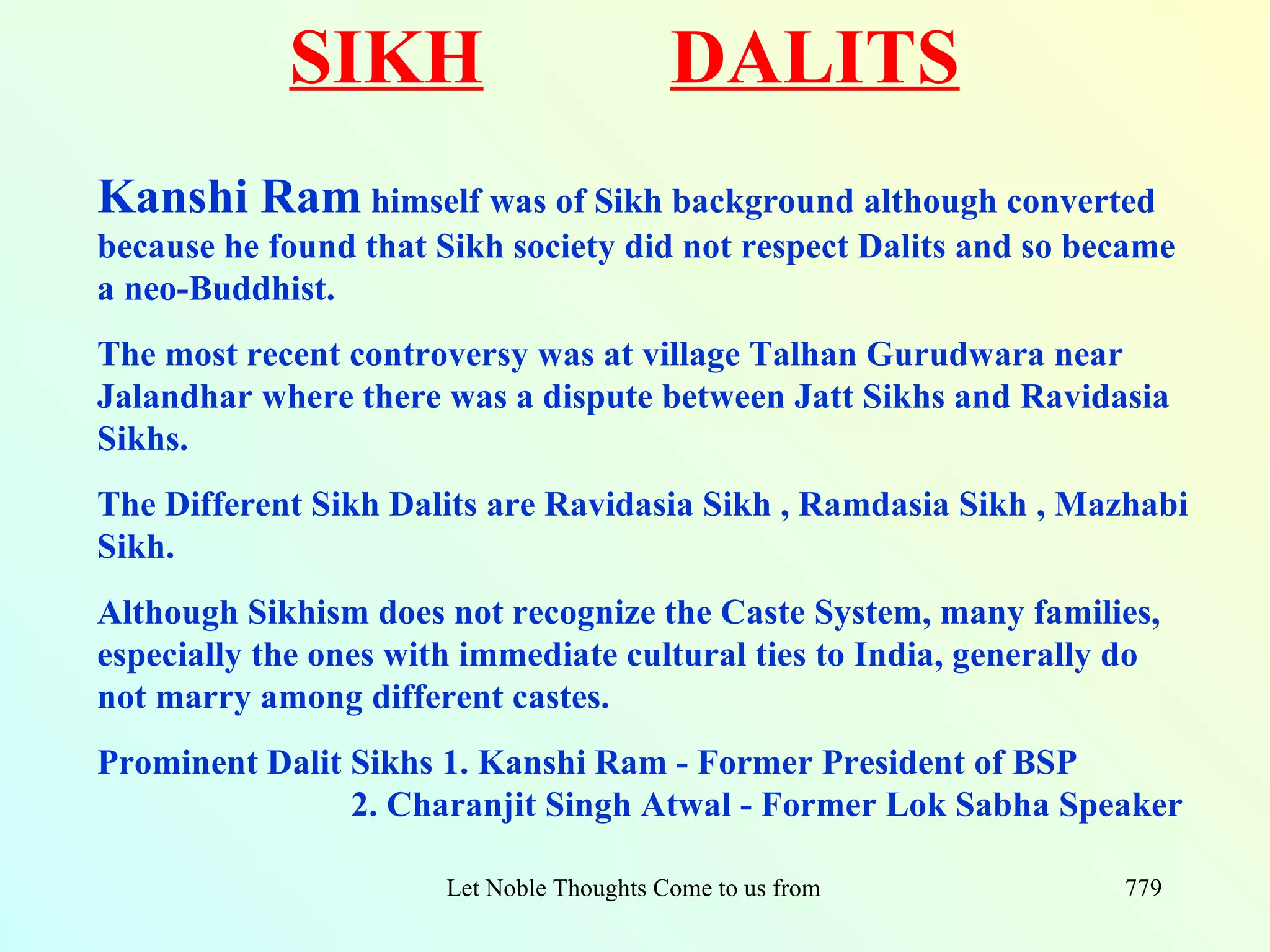 SIKH DALITS

Kanshi Ram himself was of Sikh background although converted because he found that Sikh society did not respect Dalits and so became a neo-Buddhist.

The most recent controversy was at village Talhan Gurudwara near Jalandhar where there was a dispute between Jatt Sikhs and Ravidasia Sikhs.

The Different Sikh Dalits are Ravidasia Sikh , Ramdasia Sikh , Mazhabi Sikh.

Although Sikhism does not recognize the Caste System, many families, especially the ones with immediate cultural ties to India, generally do not marry among different castes.

Prominent Dalit Sikhs 1. Kanshi Ram - Former President of BSP
2. Charanjit Singh Atwal - Former Lok Sabha Speaker

Let Noble Thoughts Come to us from

779